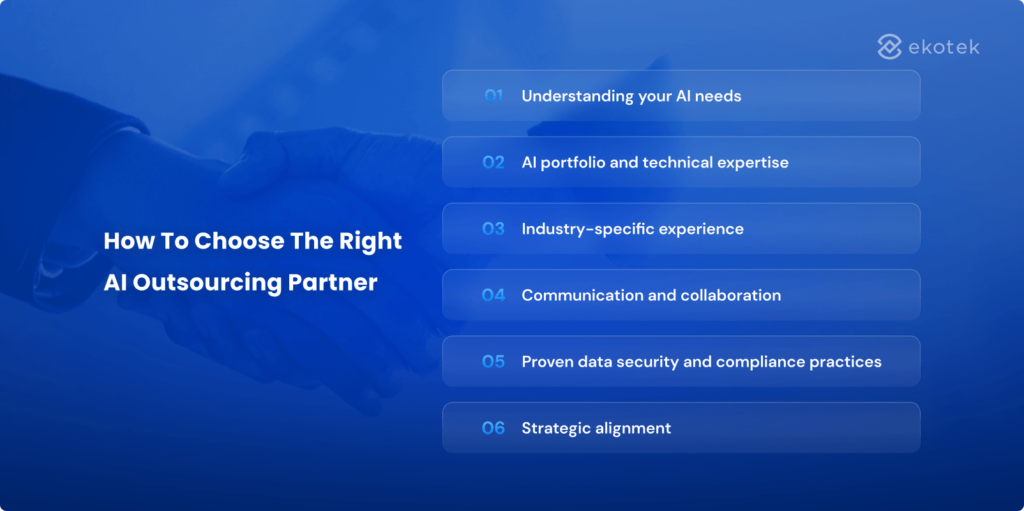 ekotek

How To Choose The Right AI Outsourcing Partner

01 Understanding your AI needs

02 AI portfolio and technical expertise

03 Industry-specific experience

04 Communication and collaboration

05 Proven data security and compliance practices

06 Strategic alignment